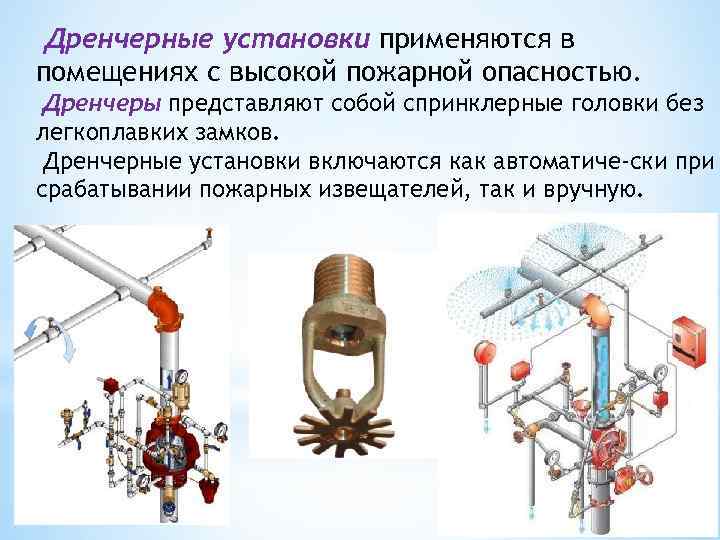 Дренчерные установки применяются в помещениях с высокой пожарной опасностью.

Дренчеры представляют собой спринклерные головки без легкоплавких замков.

Дренчерные установки включаются как автоматиче-ски при срабатывании пожарных извещателей, так и вручную.